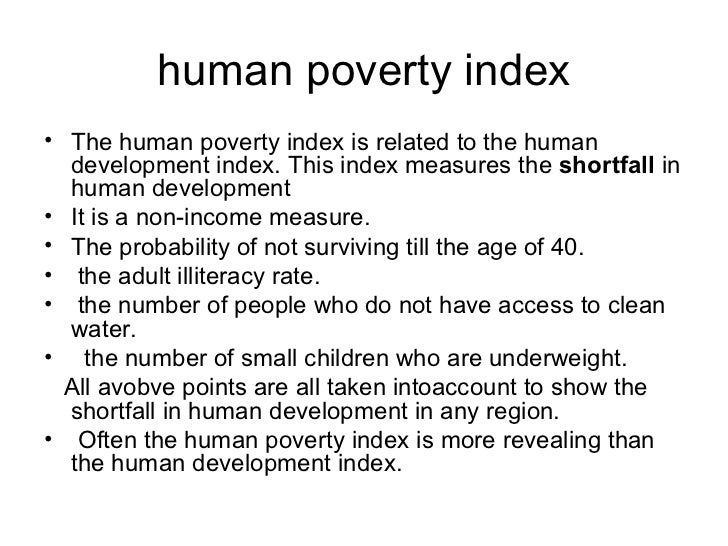 human poverty index

• The human poverty index is related to the human development index. This index measures the **shortfall** in human development

• It is a non-income measure.

• The probability of not surviving till the age of 40.

• the adult illiteracy rate.

• the number of people who do not have access to clean water.

• the number of small children who are underweight.

All avobve points are all taken intoaccount to show the shortfall in human development in any region.

• Often the human poverty index is more revealing than the human development index.